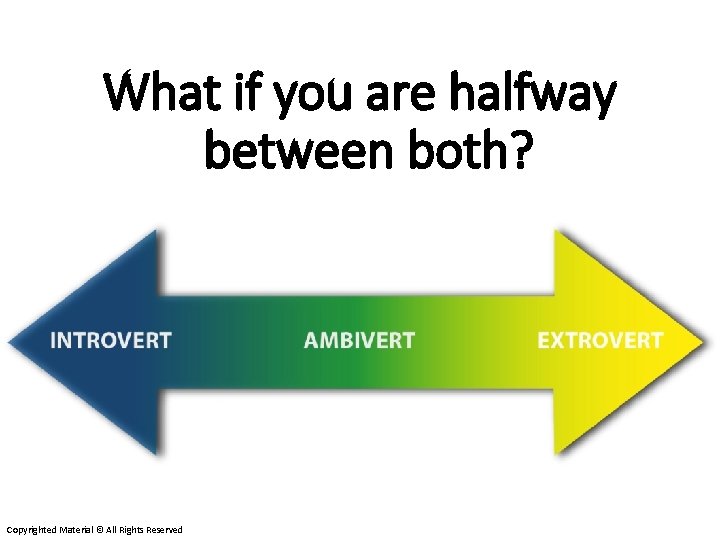 What if you are halfway between both?

INTROVERT

AMBIVERT

EXTROVERT

Copyrighted Material © All Rights Reserved